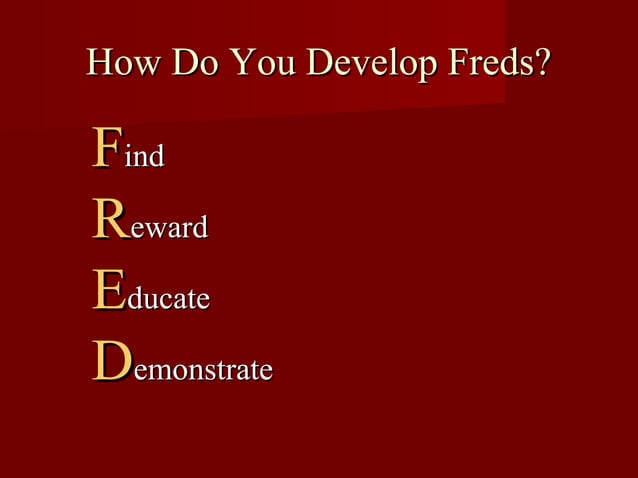 How Do You Develop Freds?

Find
Reward
Educate
Demonstrate